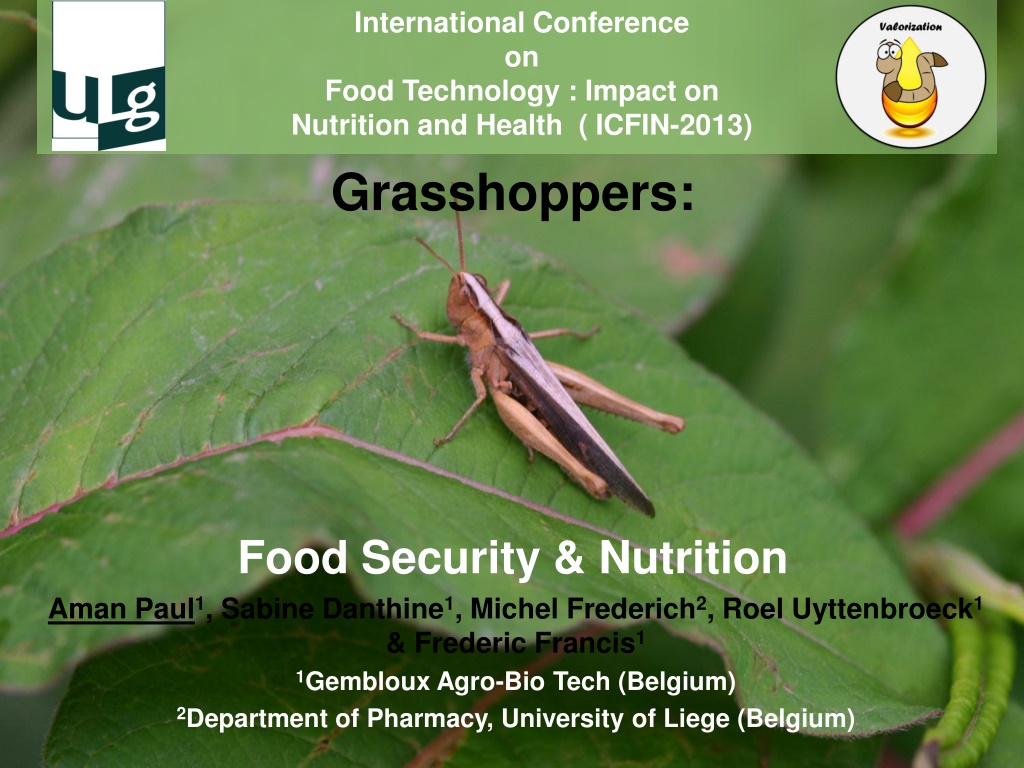 ULg

International Conference
on
Food Technology : Impact on
Nutrition and Health ( ICFIN-2013)

Valorization

Grasshoppers:

Food Security & Nutrition

Aman Paul$^1$, Sabine Danthine$^1$, Michel Frederich$^2$, Roel Uyttenbroeck$^1$ & Frederic Francis$^1$

$^1$Gembloux Agro-Bio Tech (Belgium)

$^2$Department of Pharmacy, University of Liege (Belgium)